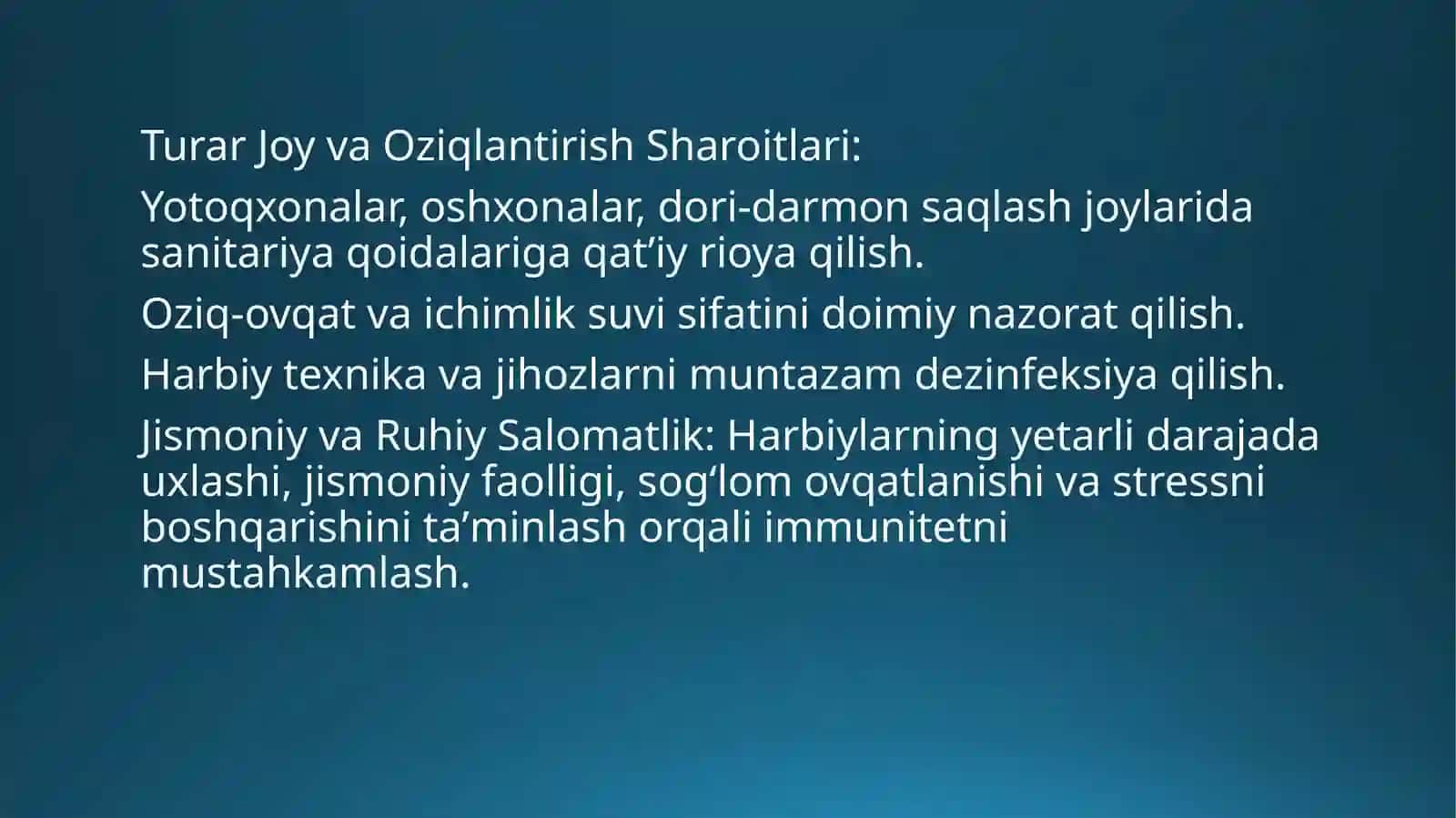 Turar Joy va Oziqlantirish Sharoitlari:

Yotoqxonalar, oshxonalar, dori-darmon saqlash joylarida sanitariya qoidalariga qat’iy rioya qilish.

Oziq-ovqat va ichimlik suvi sifatini doimiy nazorat qilish.

Harbiy texnika va jihozlarni muntazam dezinfeksiya qilish.

Jismoniy va Ruhiy Salomatlik: Harbiylarning yetarli darajada uxlashi, jismoniy faolligi, sog‘lom ovqatlanishi va stressni boshqarishini ta’minlash orqali immunitetni mustahkamlash.